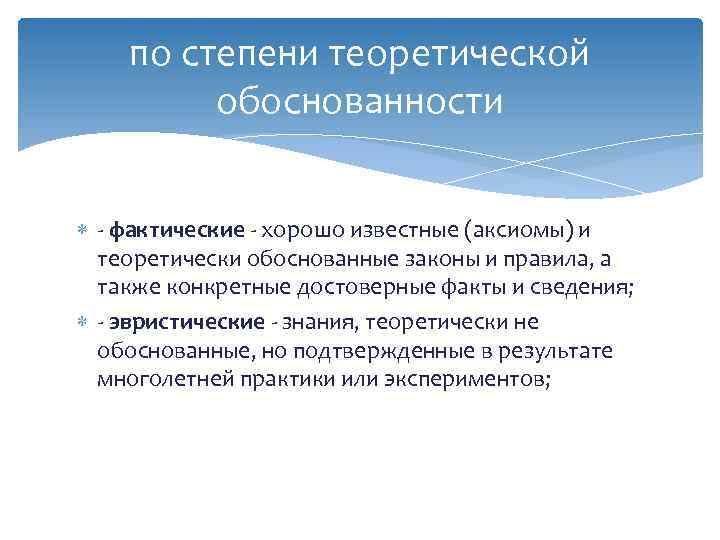 по степени теоретической обоснованности

- фактические - хорошо известные (аксиомы) и теоретически обоснованные законы и правила, а также конкретные достоверные факты и сведения;

- эвристические - знания, теоретически не обоснованные, но подтвержденные в результате многолетней практики или экспериментов;